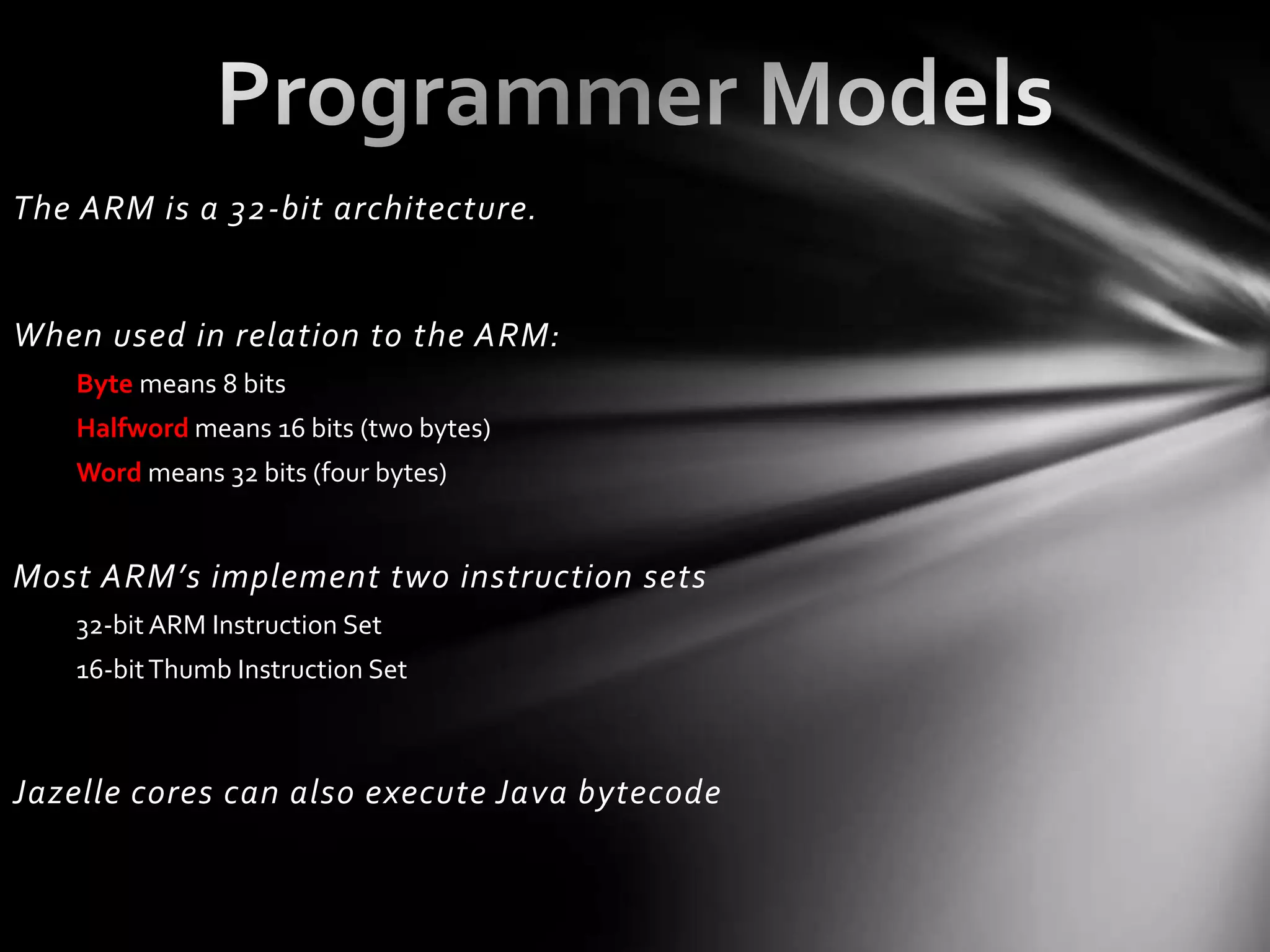 Programmer Models

The ARM is a 32-bit architecture.

When used in relation to the ARM:

Byte means 8 bits

Halfword means 16 bits (two bytes)

Word means 32 bits (four bytes)

Most ARM's implement two instruction sets

32-bit ARM Instruction Set

16-bit Thumb Instruction Set

Jazelle cores can also execute Java bytecode